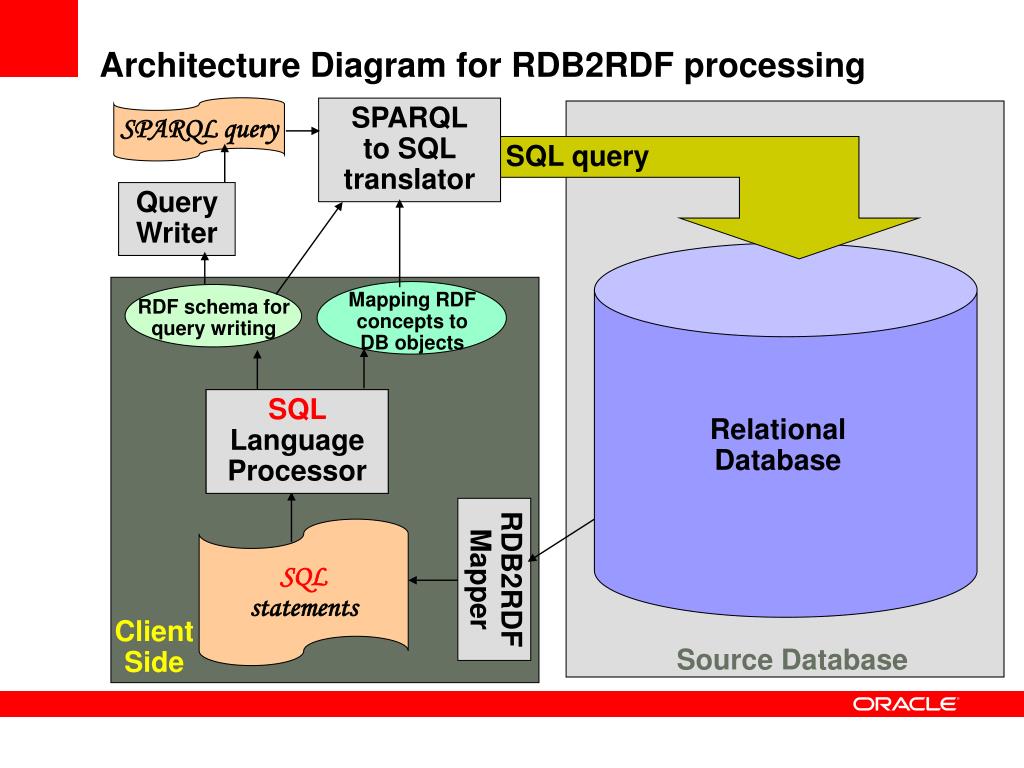 Architecture Diagram for RDB2RDF processing

SPARQL query

SPARQL to SQL translator

SQL query

Query Writer

RDF schema for query writing

Mapping RDF concepts to DB objects

SQL Language Processor

Relational Database

SQL statements

RDB2RDF Mapper

Client Side

Source Database

ORACLE